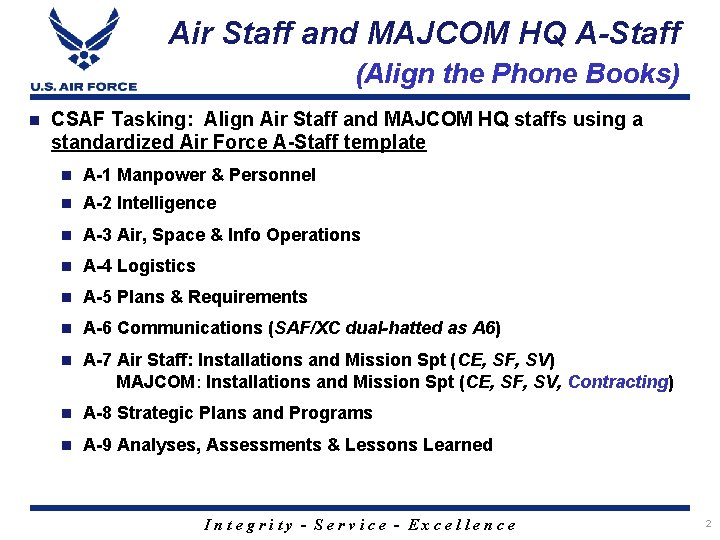 U.S. AIR FORCE

Air Staff and MAJCOM HQ A-Staff
(Align the Phone Books)

CSAF Tasking: Align Air Staff and MAJCOM HQ staffs using a standardized Air Force A-Staff template

A-1 Manpower & Personnel

A-2 Intelligence

A-3 Air, Space & Info Operations

A-4 Logistics

A-5 Plans & Requirements

A-6 Communications (SAF/XC dual-hatted as A6)

A-7 Air Staff: Installations and Mission Spt (CE, SF, SV)
MAJCOM: Installations and Mission Spt (CE, SF, SV, Contracting)

A-8 Strategic Plans and Programs

A-9 Analyses, Assessments & Lessons Learned

Integrity - Service - Excellence

2